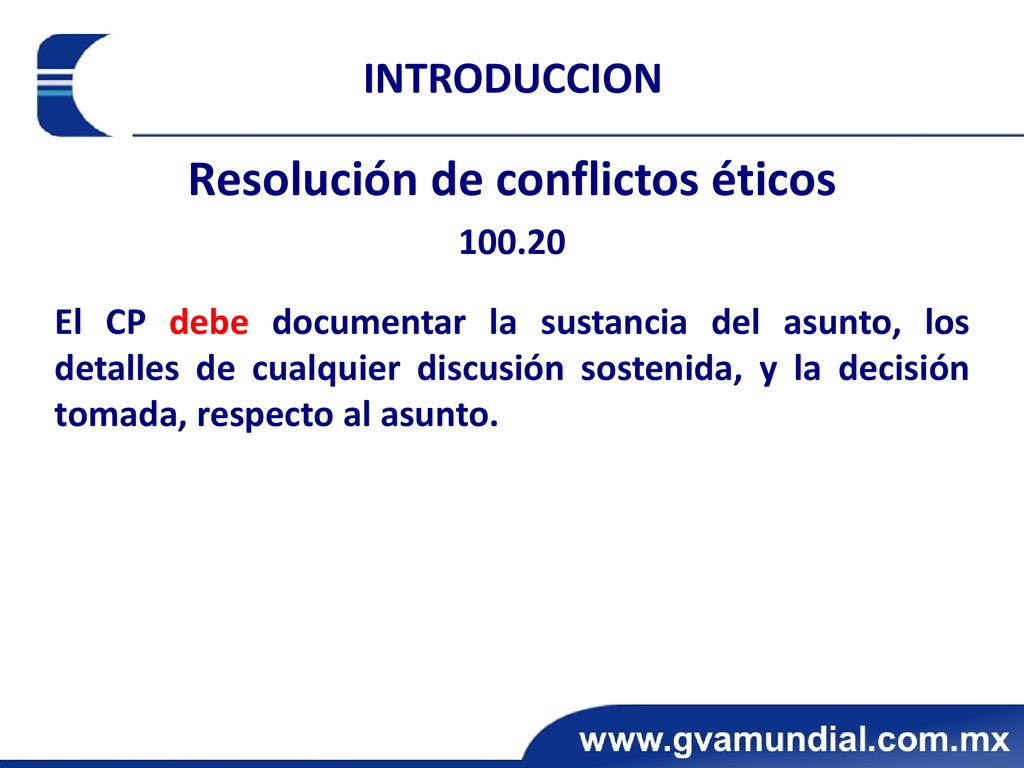 INTRODUCCION

Resolución de conflictos éticos

100.20

El CP debe documentar la sustancia del asunto, los detalles de cualquier discusión sostenida, y la decisión tomada, respecto al asunto.

www.gvamundial.com.mx